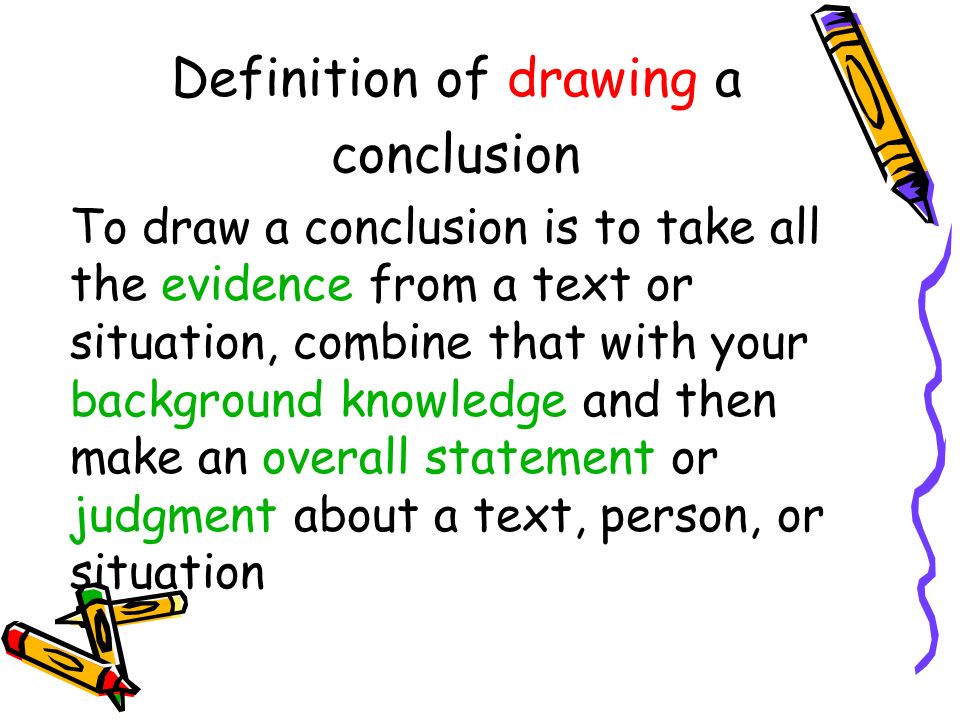 Definition of drawing a conclusion

To draw a conclusion is to take all the evidence from a text or situation, combine that with your background knowledge and then make an overall statement or judgment about a text, person, or situation